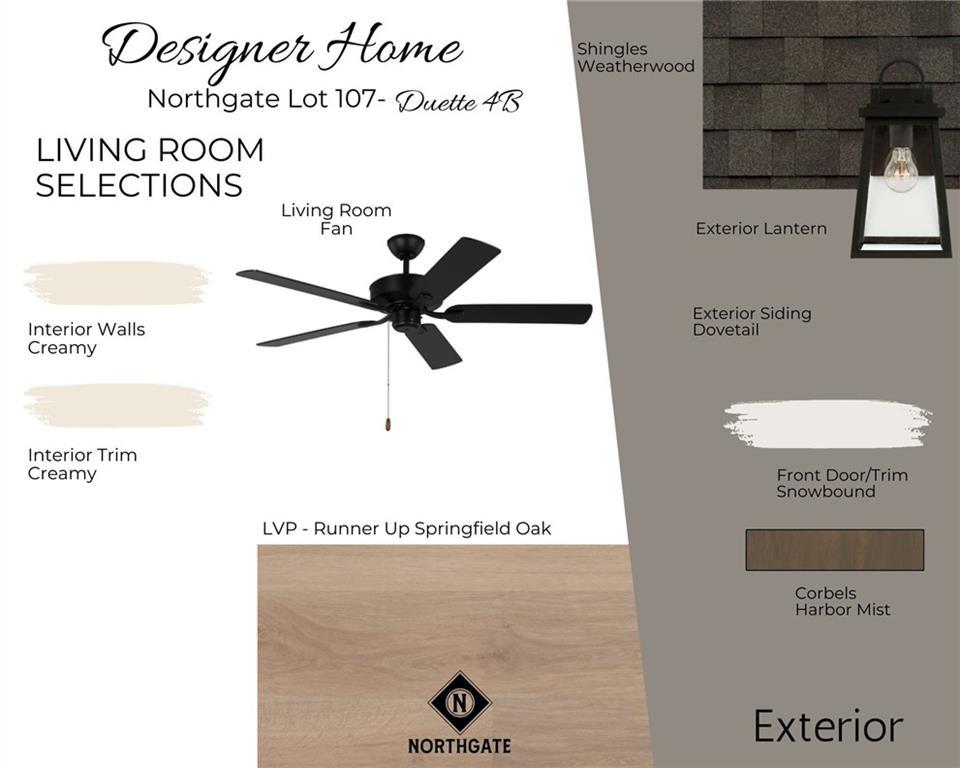 Designer Home
Northgate Lot 107- Duette 4B

LIVING ROOM SELECTIONS

Living Room Fan

Interior Walls
Creamy

Interior Trim
Creamy

LVP - Runner Up Springfield Oak

N
NORTHGATE

Shingles
Weatherwood

Exterior Lantern

Exterior Siding
Dovetail

Front Door/Trim
Snowbound

Corbels
Harbor Mist

Exterior